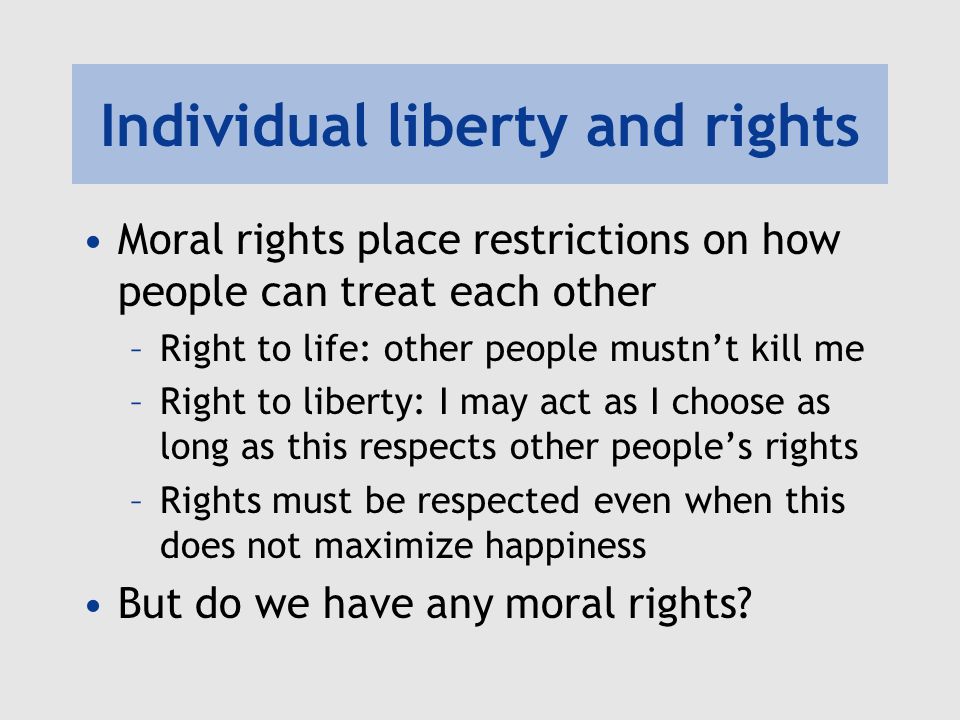 Individual liberty and rights

• Moral rights place restrictions on how people can treat each other
  – Right to life: other people mustn’t kill me
  – Right to liberty: I may act as I choose as long as this respects other people’s rights
  – Rights must be respected even when this does not maximize happiness
• But do we have any moral rights?